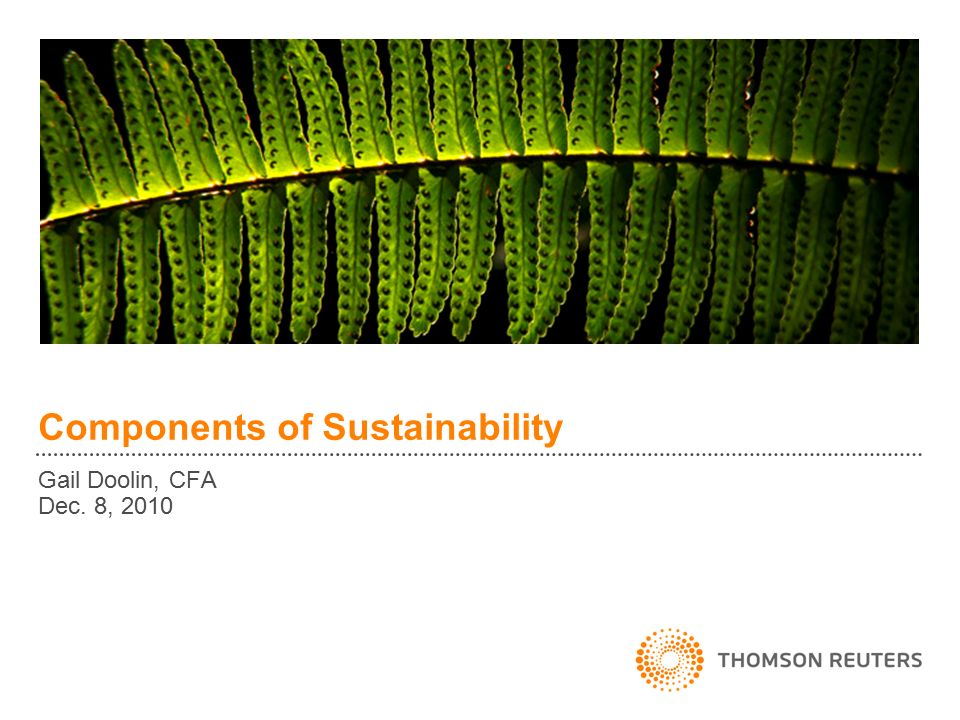 Components of Sustainability

Gail Doolin, CFA
Dec. 8, 2010

THOMSON REUTERS